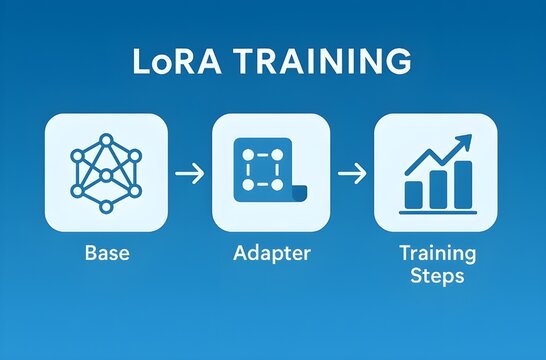 LoRA TRAINING

Base

Adapter

Training Steps